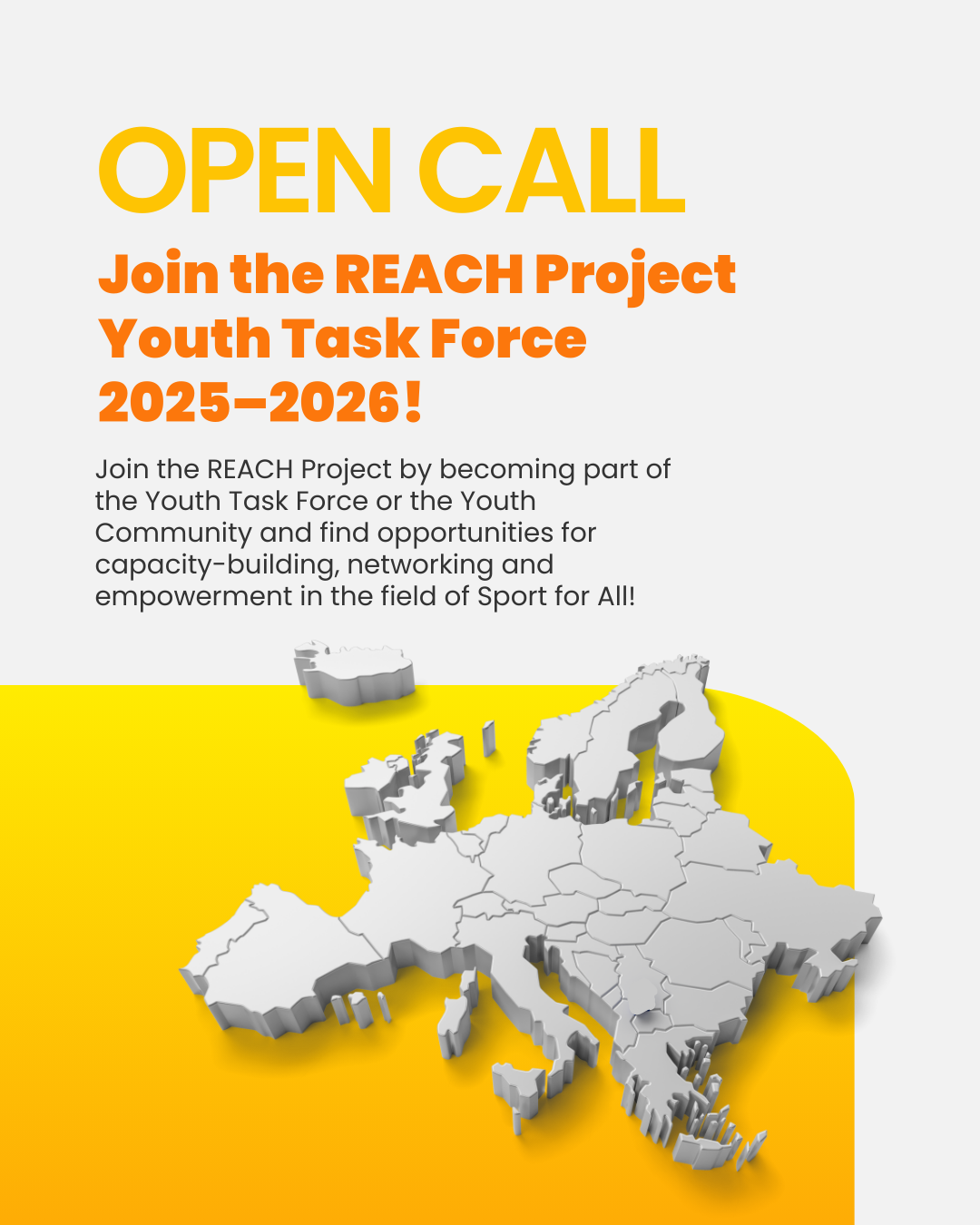 OPEN CALL

Join the REACH Project Youth Task Force 2025–2026!

Join the REACH Project by becoming part of the Youth Task Force or the Youth Community and find opportunities for capacity-building, networking and empowerment in the field of Sport for All!